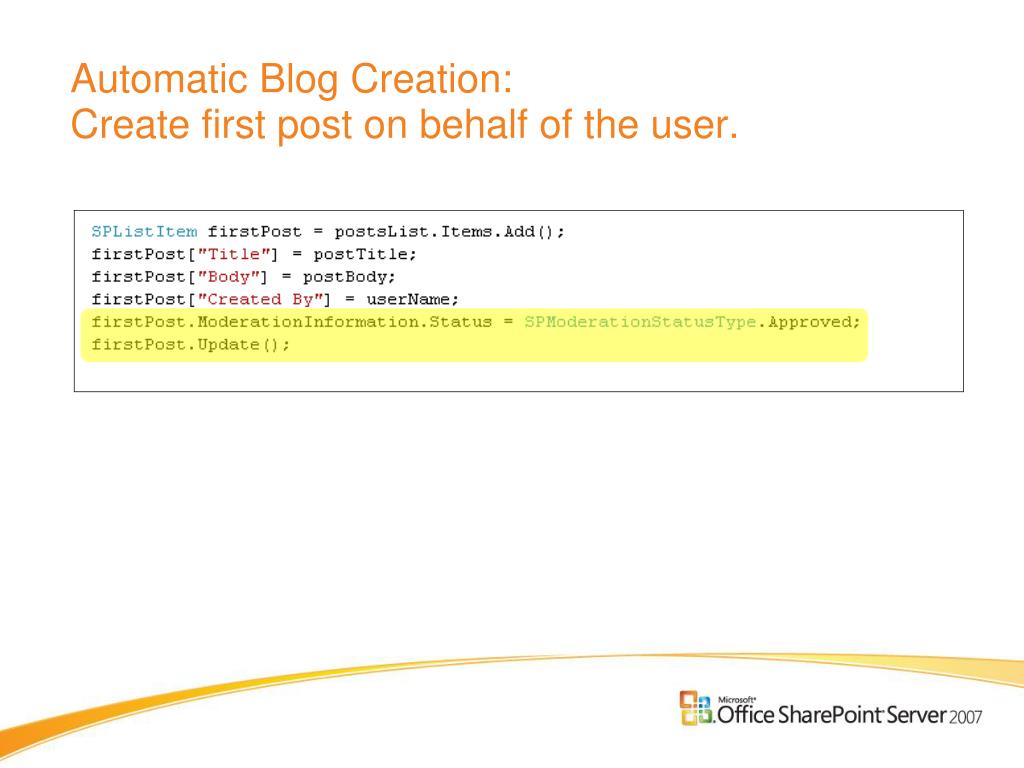 Automatic Blog Creation:
Create first post on behalf of the user.

SPListItem firstPost = postsList.Items.Add();
firstPost["Title"] = postTitle;
firstPost["Body"] = postBody;
firstPost["Created By"] = userName;
firstPost.ModerationInformation.Status = SPModerationStatusType.Approved;
firstPost.Update();

Microsoft Office SharePoint Server 2007